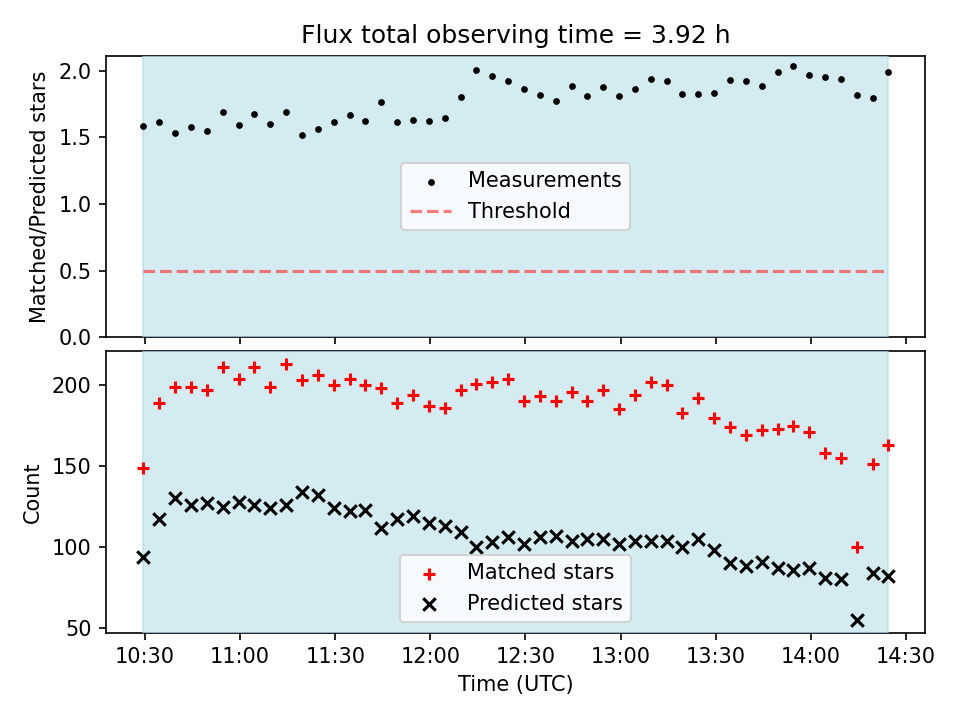 Flux total observing time = 3.92 h

Matched/Predicted stars

2.0
1.5
1.0
0.5
0.0

Measurements
Threshold

Count

200
150
100
50

Matched stars
Predicted stars

10:30 11:00 11:30 12:00 12:30 13:00 13:30 14:00 14:30

Time (UTC)